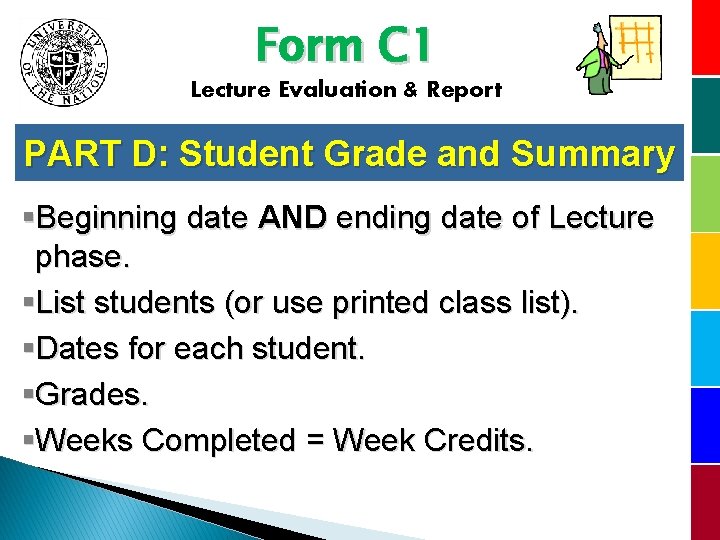 UNIVERSITY OF THE NATIONS

Form C1

Lecture Evaluation & Report

PART D: Student Grade and Summary

▪Beginning date AND ending date of Lecture phase.

▪List students (or use printed class list).

▪Dates for each student.

▪Grades.

▪Weeks Completed = Week Credits.